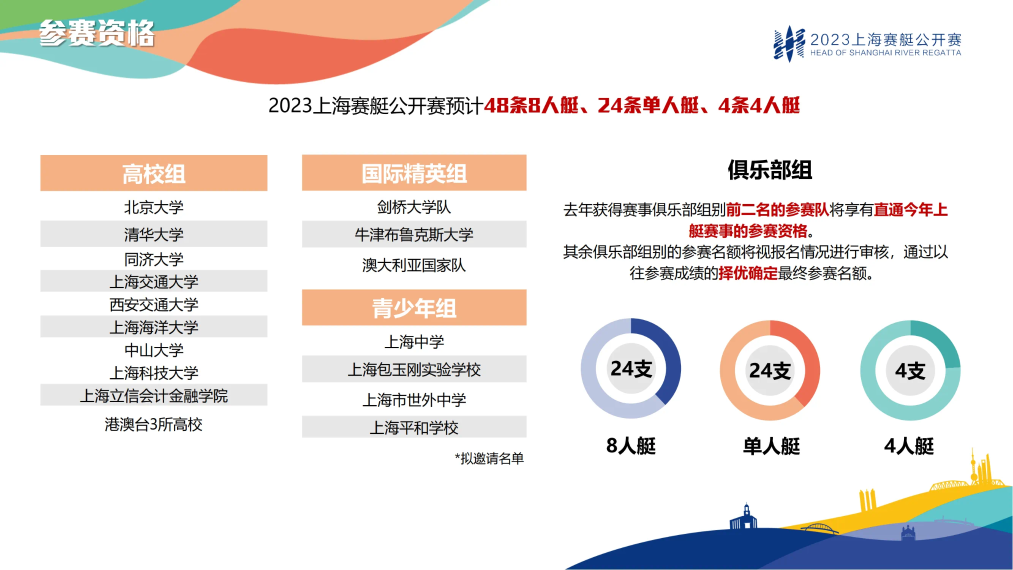 参赛资格

2023上海赛艇公开赛
HEAD OF SHANGHAI RIVER REGATTA

2023上海赛艇公开赛预计48条8人艇、24条单人艇、4条4人艇

高校组
北京大学
清华大学
同济大学
上海交通大学
西安交通大学
上海海洋大学
中山大学
上海科技大学
上海立信会计金融学院
港澳台3所高校

国际精英组
剑桥大学队
牛津布鲁克斯大学
澳大利亚国家队

青少年组
上海中学
上海包玉刚实验学校
上海市世外中学
上海平和学校

*拟邀请名单

俱乐部组
去年获得赛事俱乐部组别前二名的参赛队将享有直通今年上艇赛事的参赛资格。
其余俱乐部组别的参赛名额将视报名情况进行审核，通过以往参赛成绩的择优确定最终参赛名额。

24支
8人艇

24支
单人艇

4支
4人艇